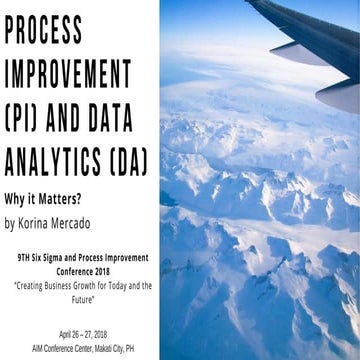 PROCESS IMPROVEMENT (PI) AND DATA ANALYTICS (DA)

Why it Matters?

by Korina Mercado

9TH Six Sigma and Process Improvement Conference 2018

"Creating Business Growth for Today and the Future"

April 26 – 27, 2018

AIM Conference Center, Makati City, PH